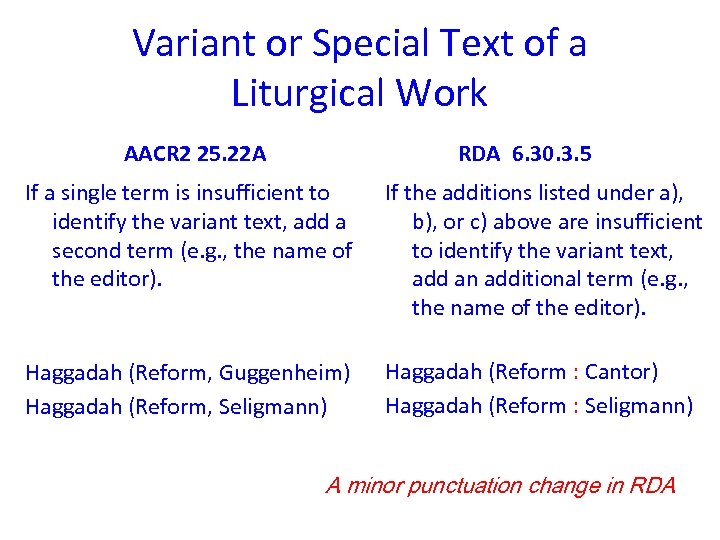 Variant or Special Text of a Liturgical Work

AACR2 25.22A

If a single term is insufficient to identify the variant text, add a second term (e.g., the name of the editor).

Haggadah (Reform, Guggenheim)

Haggadah (Reform, Seligmann)

RDA 6.30.3.5

If the additions listed under a), b), or c) above are insufficient to identify the variant text, add an additional term (e.g., the name of the editor).

Haggadah (Reform : Cantor)

Haggadah (Reform : Seligmann)

A minor punctuation change in RDA